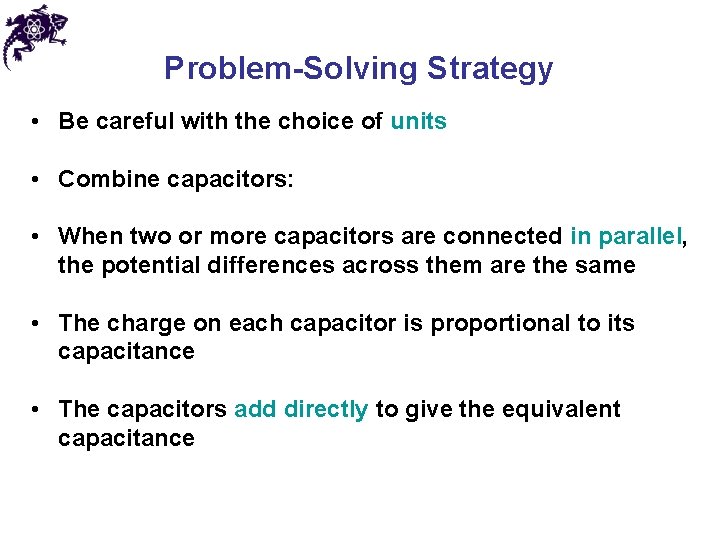 Problem-Solving Strategy

• Be careful with the choice of units

• Combine capacitors:

• When two or more capacitors are connected in parallel, the potential differences across them are the same

• The charge on each capacitor is proportional to its capacitance

• The capacitors add directly to give the equivalent capacitance